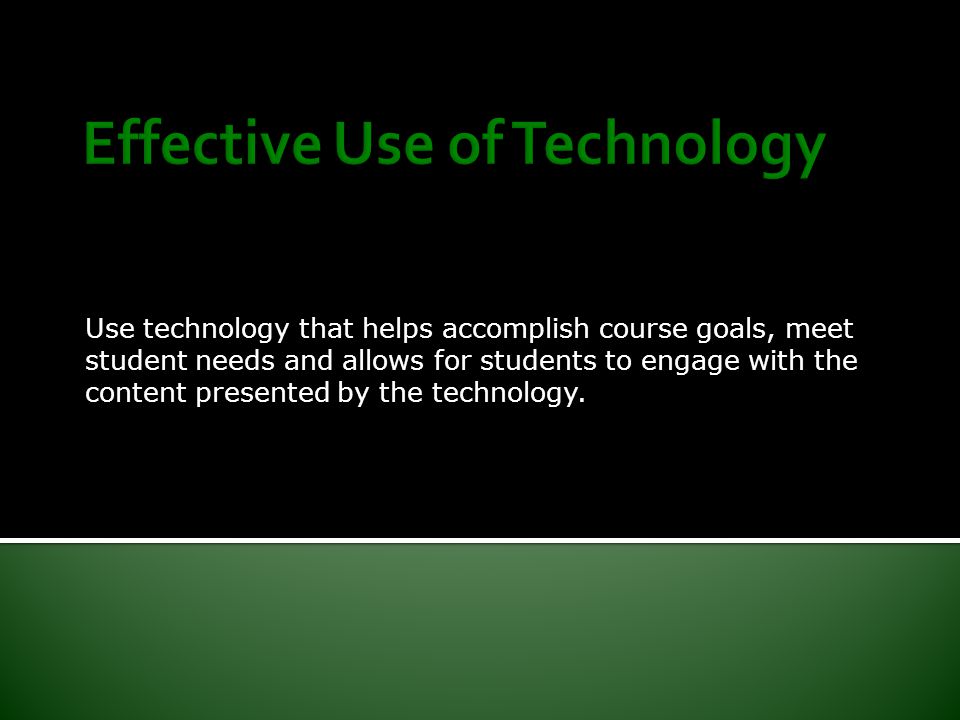 Effective Use of Technology

Use technology that helps accomplish course goals, meet student needs and allows for students to engage with the content presented by the technology.